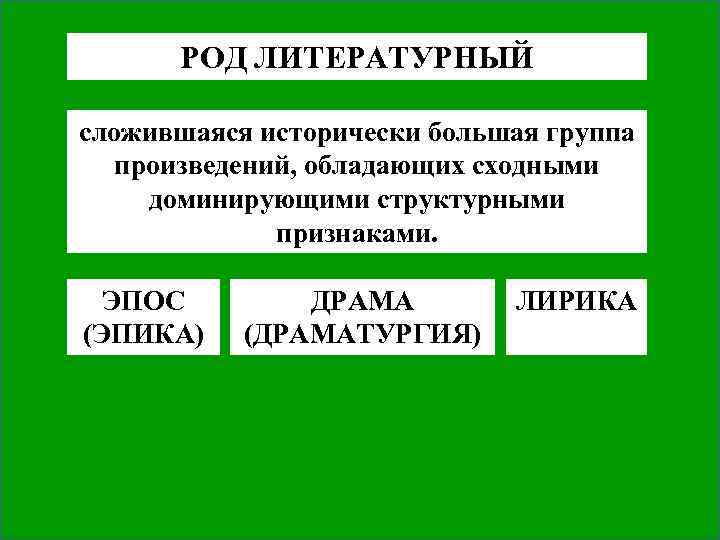 РОД ЛИТЕРАТУРНЫЙ

сложившаяся исторически большая группа произведений, обладающих сходными доминирующими структурными признаками.

ЭПОС (ЭПИКА)

ДРАМА (ДРАМАТУРГИЯ)

ЛИРИКА